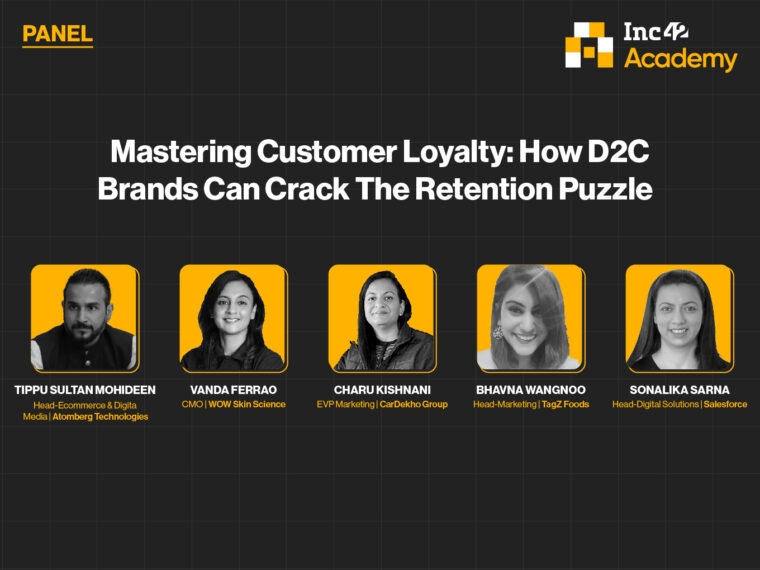 PANEL

Inc42 Academy

Mastering Customer Loyalty: How D2C Brands Can Crack The Retention Puzzle

TIPPU SULTAN MOHIDEEN
Head-Ecommerce & Digita Media | Atomberg Technologies

VANDA FERRAO
CMO | WOW Skin Science

CHARU KISHNANI
EVP Marketing | CarDekho Group

BHAVNA WANGNOO
Head-Marketing | TagZ Foods

SONALIKA SARNA
Head-Digital Solutions | Salesforce